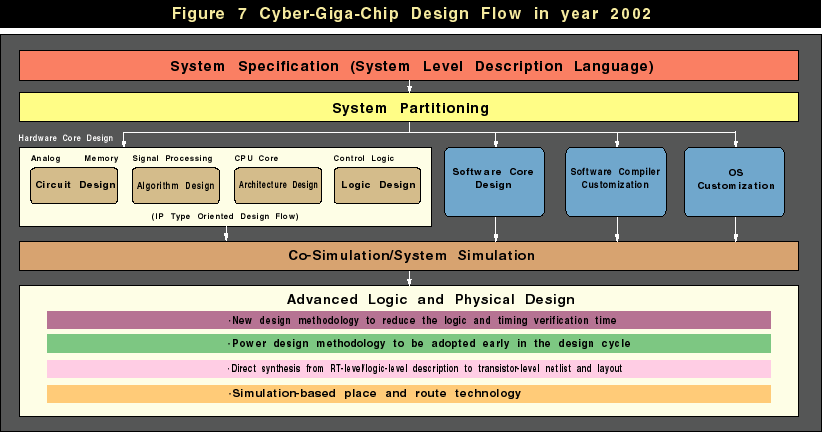 Figure 7 Cyber-Giga-Chip Design Flow in year 2002

System Specification (System Level Description Language)

System Partitioning

Hardware Core Design

Analog Memory

Circuit Design

Signal Processing

Algorithm Design

CPU Core

Architecture Design

Control Logic

Logic Design

(IP Type Oriented Design Flow)

Software Core Design

Software Compiler Customization

OS Customization

Co-Simulation/System Simulation

Advanced Logic and Physical Design

·New design methodology to reduce the logic and timing verification time

·Power design methodology to be adopted early in the design cycle

·Direct synthesis from RT-level/logic-level description to transistor-level netlist and layout

·Simulation-based place and route technology